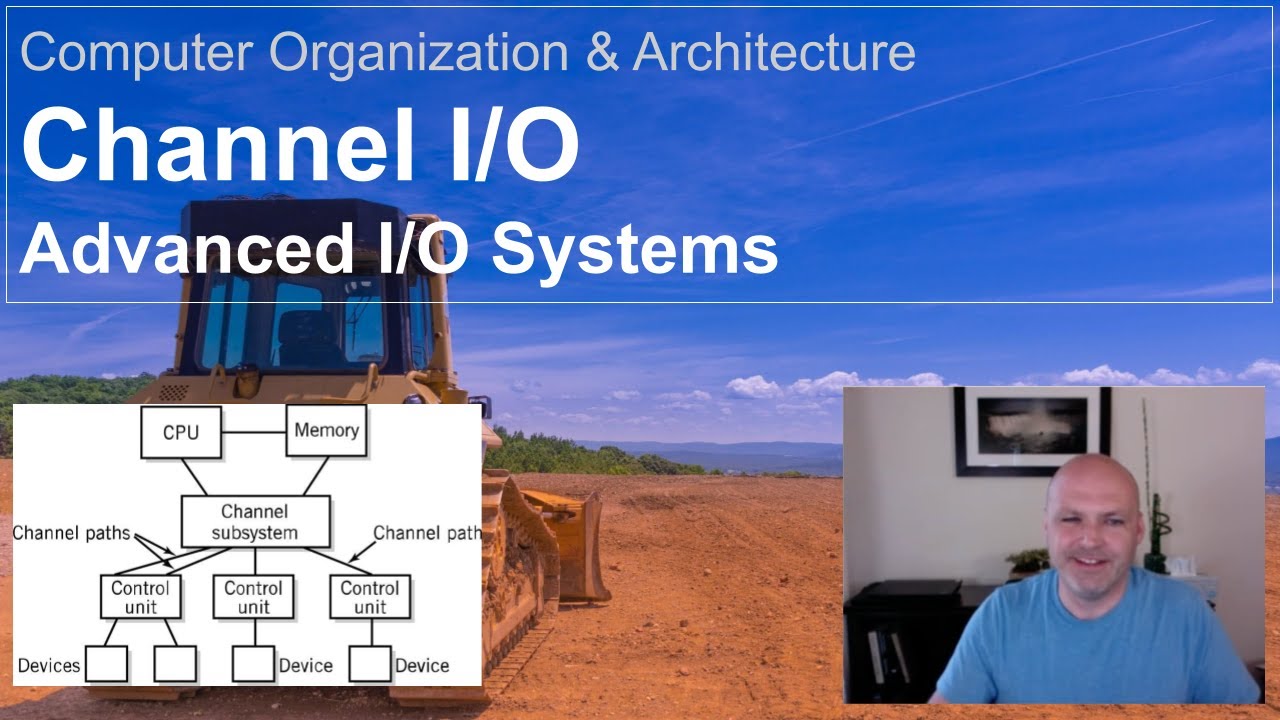 Computer Organization & Architecture

Channel I/O

Advanced I/O Systems

CPU

Memory

Channel subsystem

Channel paths

Channel path

Control unit

Control unit

Control unit

Devices

Device

Device